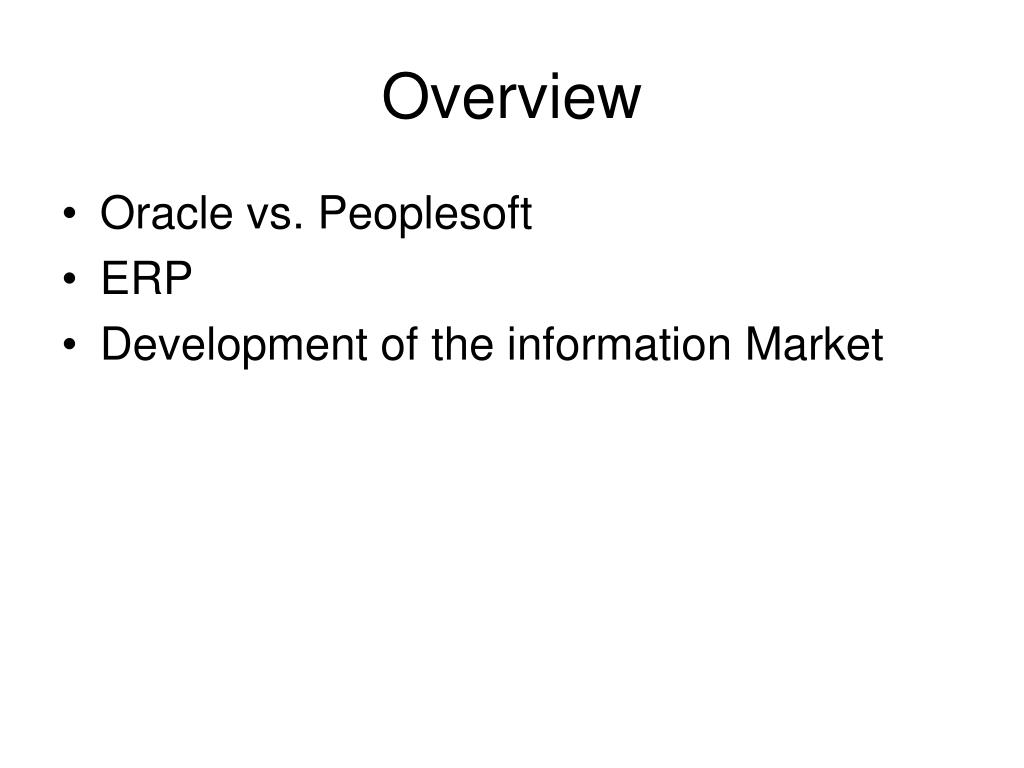 Overview

• Oracle vs. Peoplesoft
• ERP
• Development of the information Market